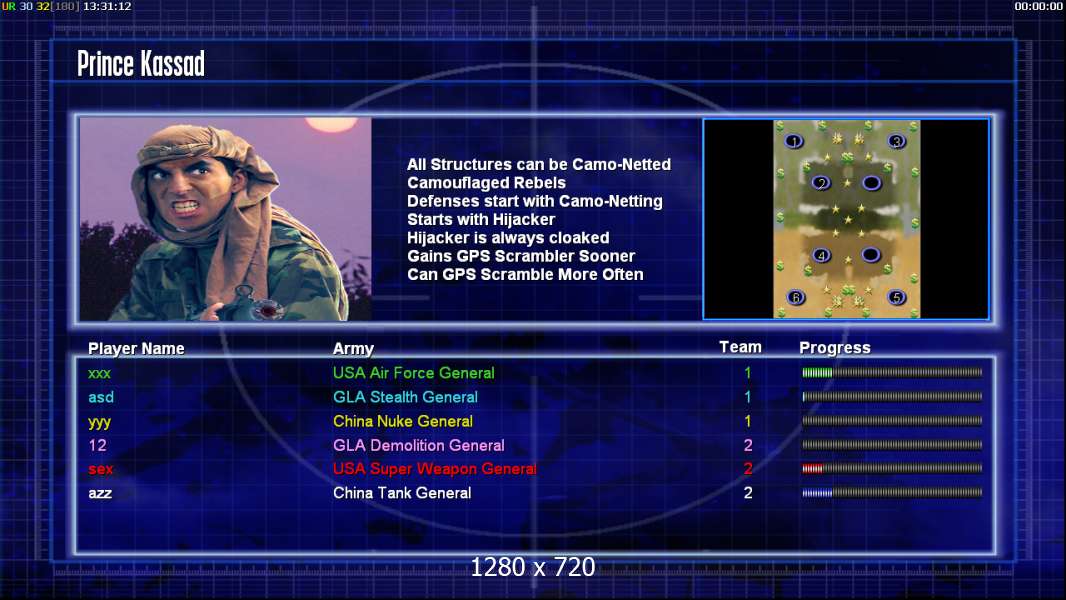 UR 30 32[180] 13:31:12

00:00:00

Prince Kassad

All Structures can be Camo-Netted
Camouflaged Rebels
Defenses start with Camo-Netting
Starts with Hijacker
Hijacker is always cloaked
Gains GPS Scrambler Sooner
Can GPS Scramble More Often

1 3 2 4 6 5

| Player Name | Army | Team | Progress |
|---|---|---|---|
| xxx | USA Air Force General | 1 | |
| asd | GLA Stealth General | 1 | |
| yyy | China Nuke General | 1 | |
| 12 | GLA Demolition General | 2 | |
| sex | USA Super Weapon General | 2 | |
| azz | China Tank General | 2 | |

1280 x 720